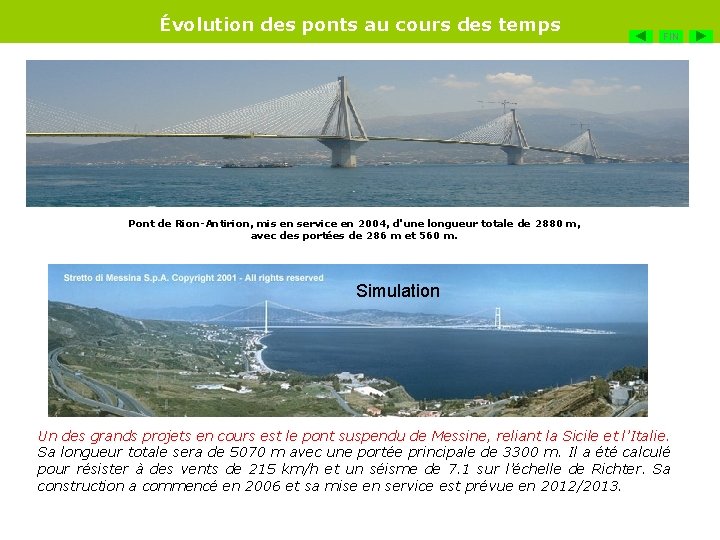 Évolution des ponts au cours des temps

FIN

Pont de Rion-Antirion, mis en service en 2004, d'une longueur totale de 2880 m, avec des portées de 286 m et 560 m.

Stretto di Messina S.p.A. Copyright 2001 - All rights reserved

Simulation

Un des grands projets en cours est le pont suspendu de Messine, reliant la Sicile et l'Italie. Sa longueur totale sera de 5070 m avec une portée principale de 3300 m. Il a été calculé pour résister à des vents de 215 km/h et un séisme de 7.1 sur l'échelle de Richter. Sa construction a commencé en 2006 et sa mise en service est prévue en 2012/2013.